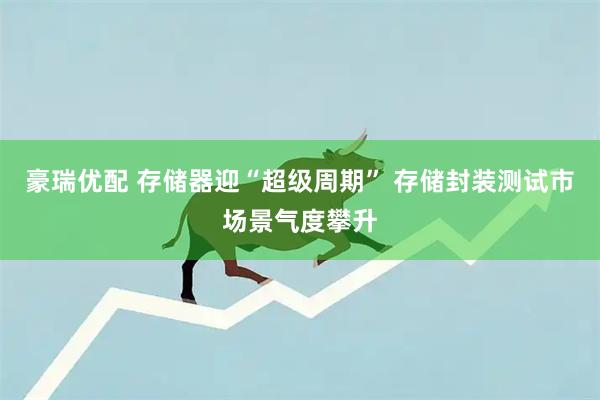 豪瑞优配 存储器迎“超级周期” 存储封装测试市场景气度攀升